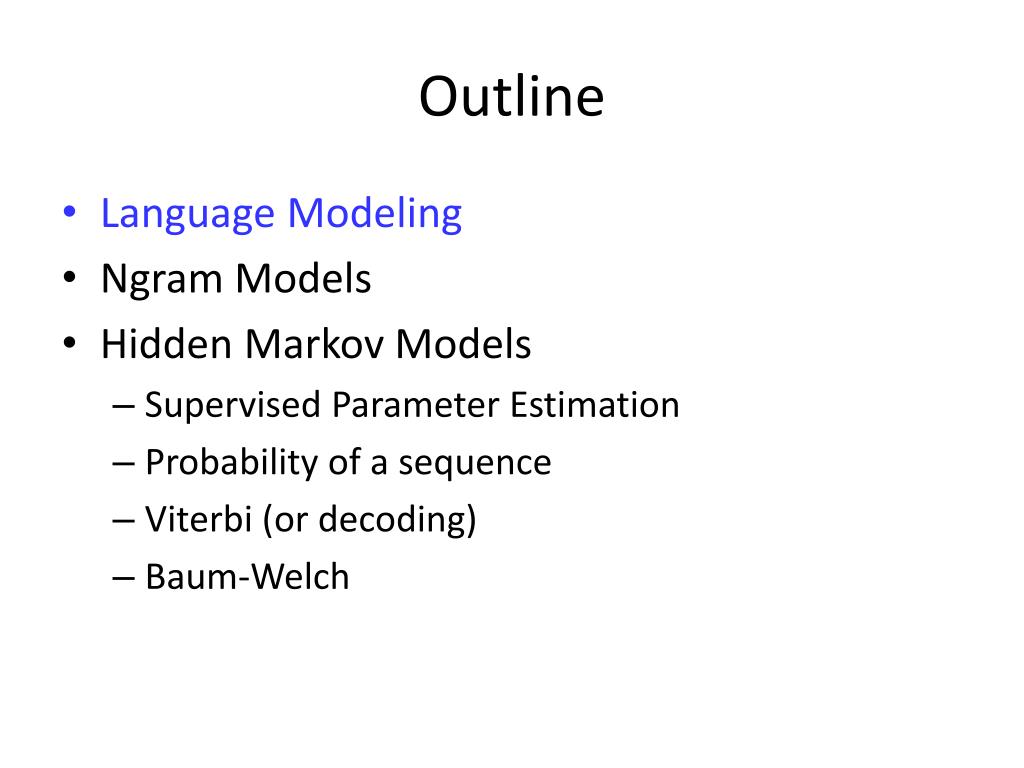 Outline

• Language Modeling
• Ngram Models
• Hidden Markov Models
– Supervised Parameter Estimation
– Probability of a sequence
– Viterbi (or decoding)
– Baum-Welch